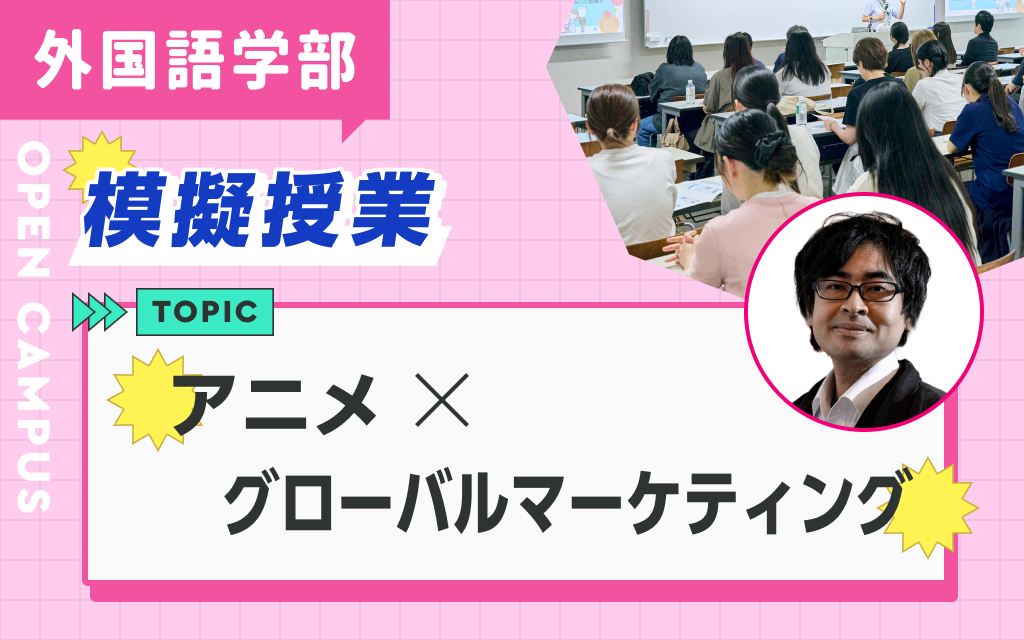 外国語学部

OPEN CAMPUS

模擬授業

TOPIC

アニメ × グローバルマーケティング